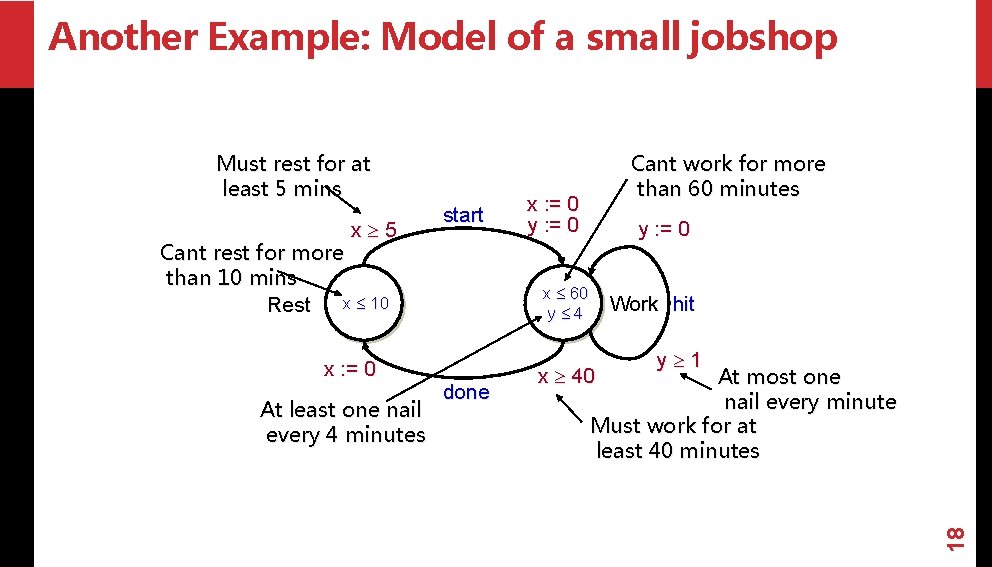 Another Example: Model of a small jobshop

Must rest for at least 5 mins

Cant work for more than 60 minutes

$x \geq 5$

start

$x := 0$
$y := 0$

$y := 0$

Cant rest for more than 10 mins

Rest

$x \leq 10$

$x \leq 60$
$y \leq 4$

Work

hit

$x := 0$

done

$x \geq 40$

$y \geq 1$

At most one nail every minute

At least one nail every 4 minutes

Must work for at least 40 minutes

18